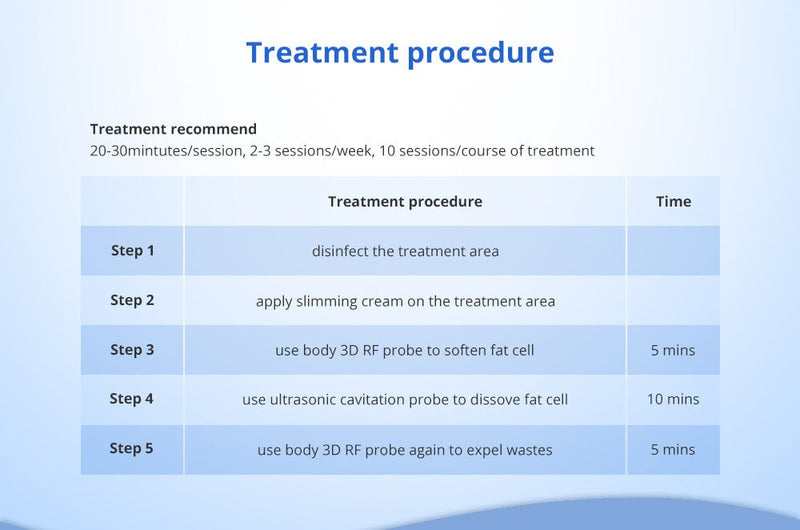 Treatment procedure

Treatment recommend
20-30mintutes/session, 2-3 sessions/week, 10 sessions/course of treatment

| | Treatment procedure | Time |
|---|---|---|
| Step 1 | disinfect the treatment area | |
| Step 2 | apply slimming cream on the treatment area | |
| Step 3 | use body 3D RF probe to soften fat cell | 5 mins |
| Step 4 | use ultrasonic cavitation probe to dissove fat cell | 10 mins |
| Step 5 | use body 3D RF probe again to expel wastes | 5 mins |